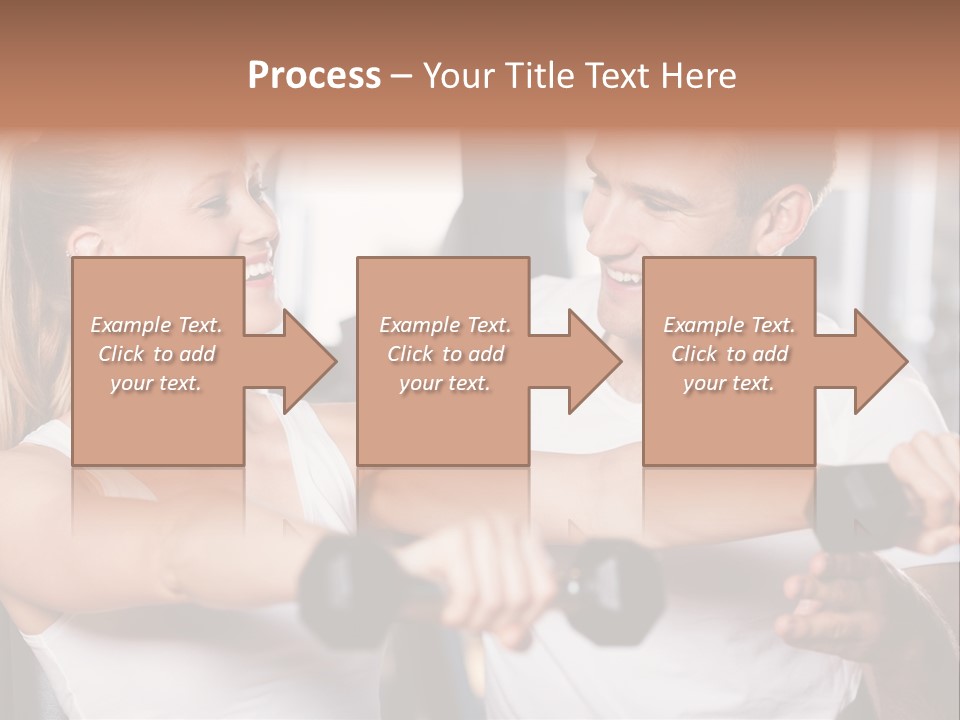 Process – Your Title Text Here

Example Text. Click to add your text.

Example Text. Click to add your text.

Example Text. Click to add your text.